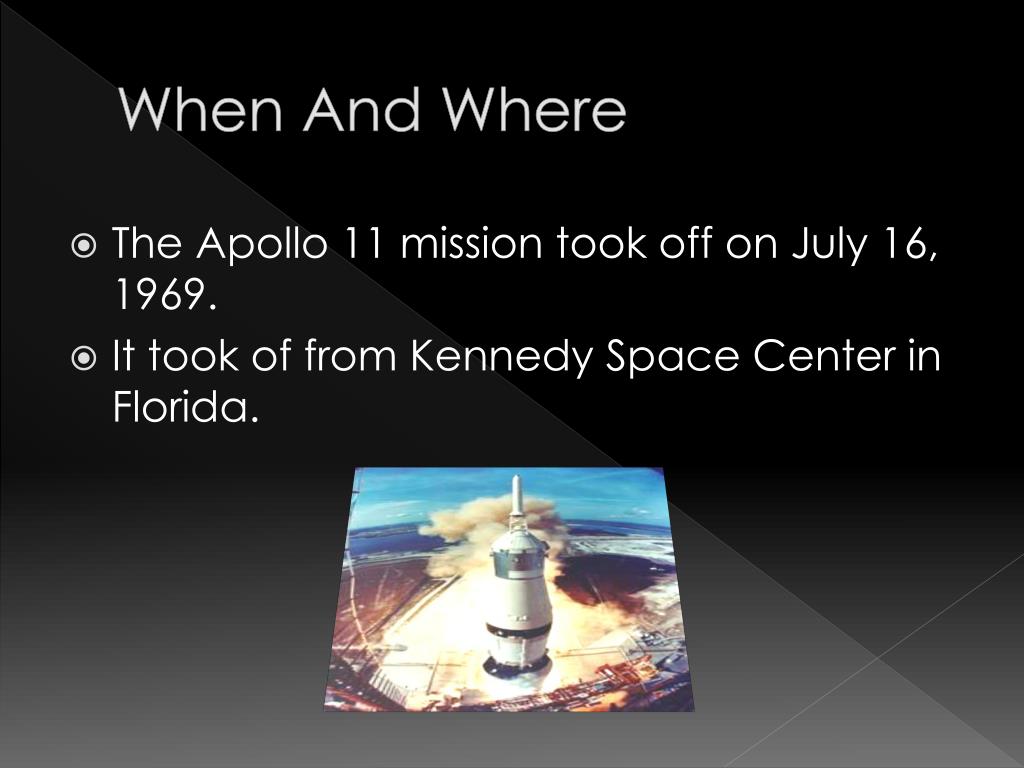 When And Where

The Apollo 11 mission took off on July 16, 1969.

It took of from Kennedy Space Center in Florida.